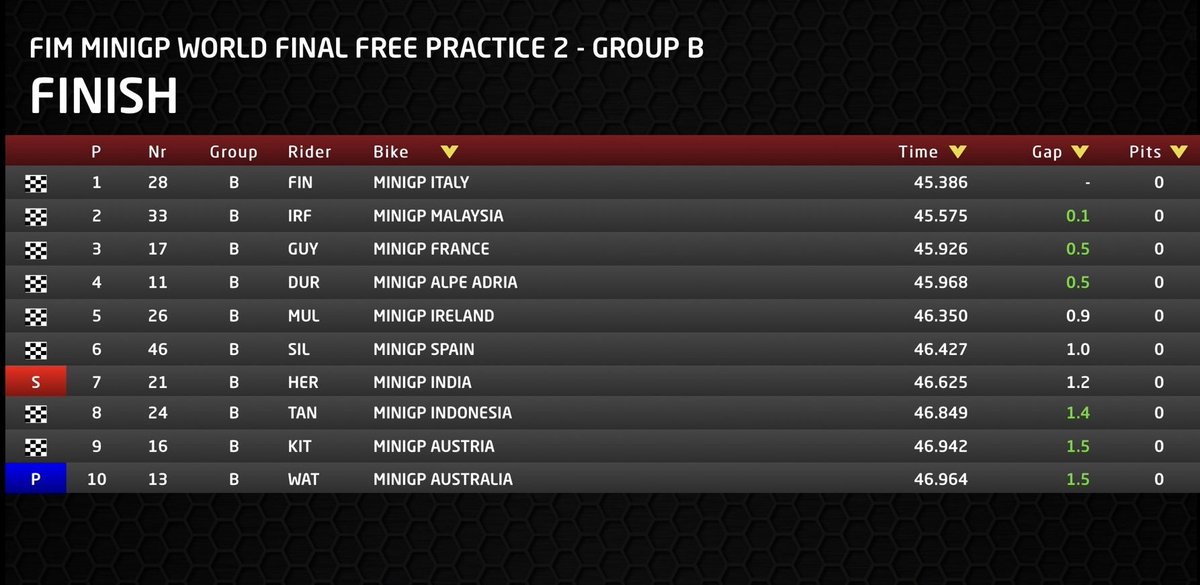 FIM MINIGP WORLD FINAL FREE PRACTICE 2 - GROUP B
FINISH

| | P | Nr | Group | Rider | Bike | Time | Gap | Pits |
|---|---|---|---|---|---|---|---|---|
| | 1 | 28 | B | FIN | MINIGP ITALY | 45.386 | - | 0 |
| | 2 | 33 | B | IRF | MINIGP MALAYSIA | 45.575 | 0.1 | 0 |
| | 3 | 17 | B | GUY | MINIGP FRANCE | 45.926 | 0.5 | 0 |
| | 4 | 11 | B | DUR | MINIGP ALPE ADRIA | 45.968 | 0.5 | 0 |
| | 5 | 26 | B | MUL | MINIGP IRELAND | 46.350 | 0.9 | 0 |
| | 6 | 46 | B | SIL | MINIGP SPAIN | 46.427 | 1.0 | 0 |
| S | 7 | 21 | B | HER | MINIGP INDIA | 46.625 | 1.2 | 0 |
| | 8 | 24 | B | TAN | MINIGP INDONESIA | 46.849 | 1.4 | 0 |
| | 9 | 16 | B | KIT | MINIGP AUSTRIA | 46.942 | 1.5 | 0 |
| P | 10 | 13 | B | WAT | MINIGP AUSTRALIA | 46.964 | 1.5 | 0 |